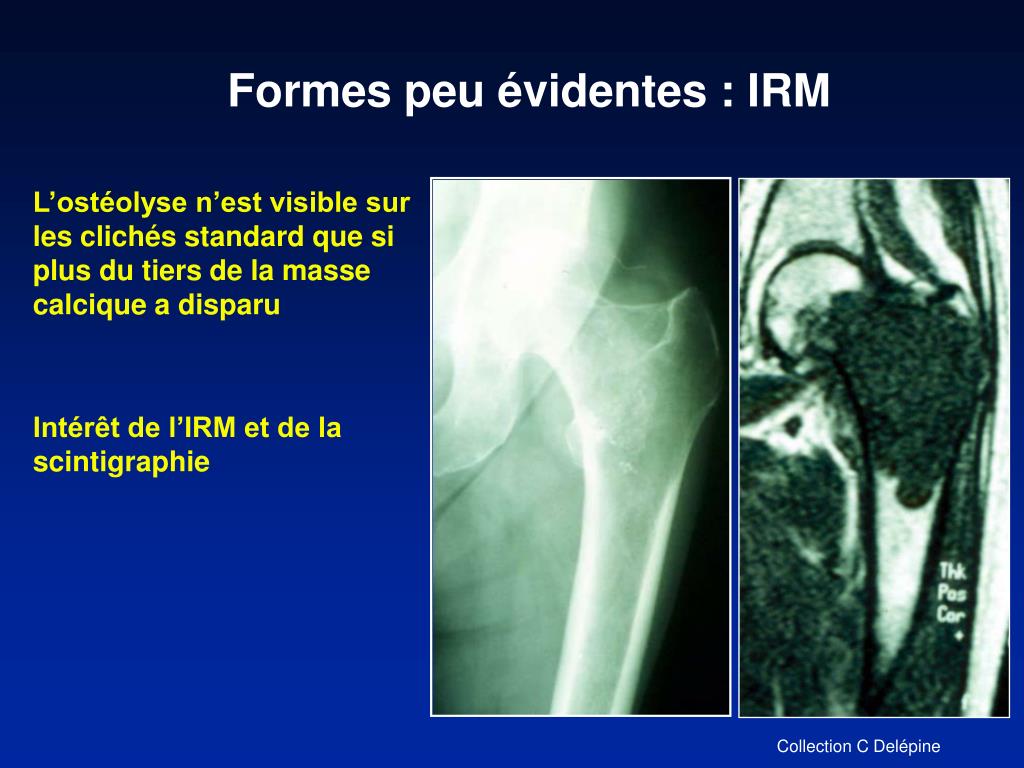 Formes peu évidentes : IRM

L’ostéolyse n’est visible sur les clichés standard que si plus du tiers de la masse calcique a disparu

Intérêt de l’IRM et de la scintigraphie

Thk
Pos
Cor
+

Collection C Delépine